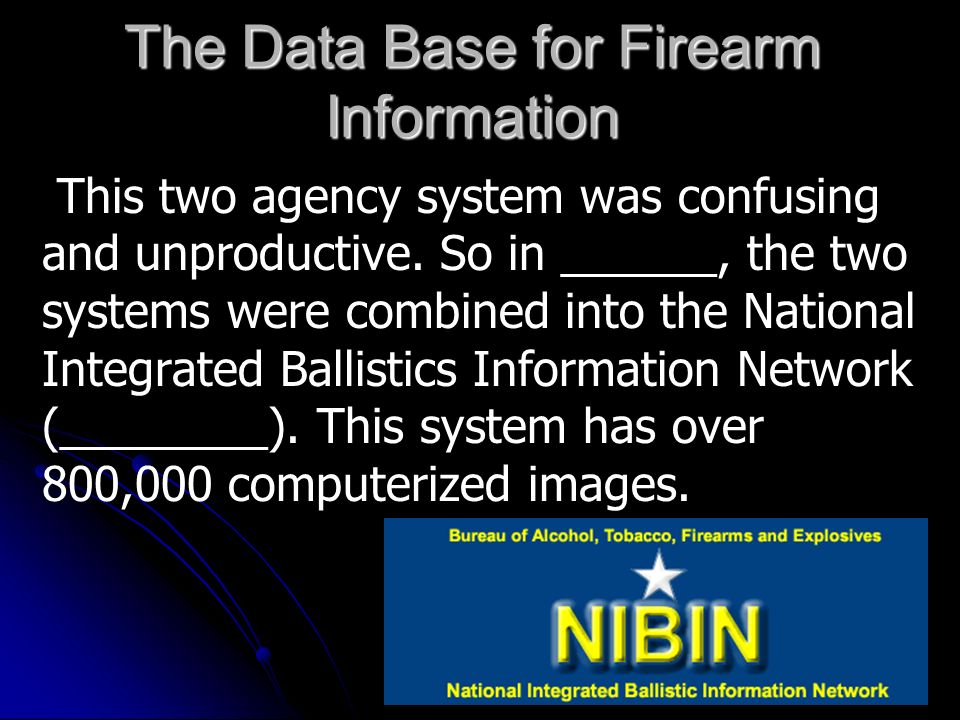 The Data Base for Firearm Information

This two agency system was confusing and unproductive. So in ______, the two systems were combined into the National Integrated Ballistics Information Network (_________). This system has over 800,000 computerized images.

Bureau of Alcohol, Tobacco, Firearms and Explosives

NIBIN

National Integrated Ballistic Information Network